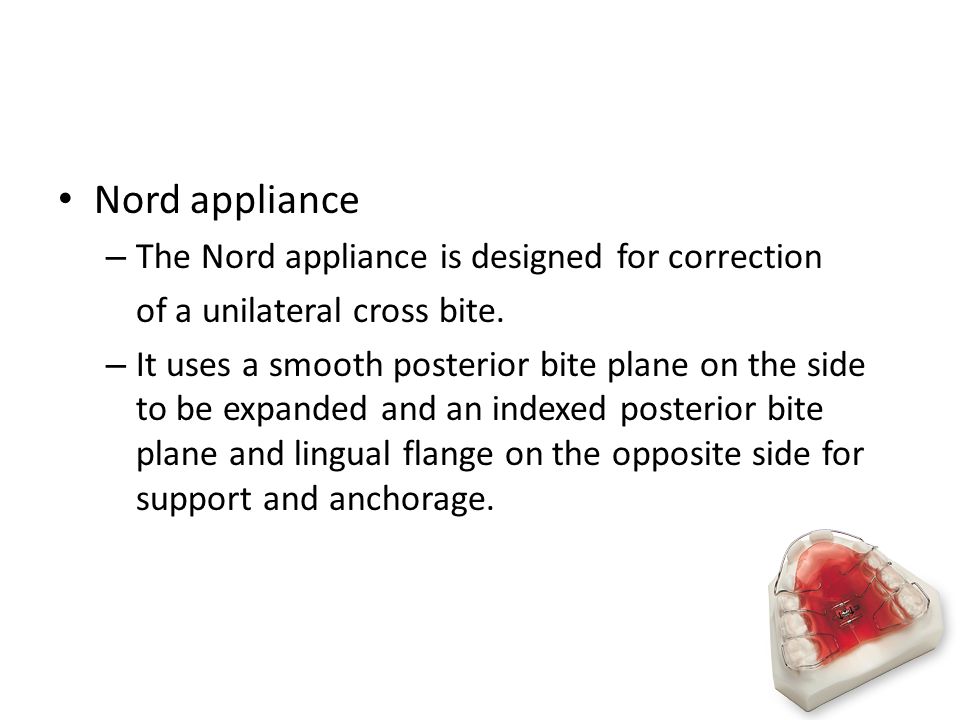 • Nord appliance

– The Nord appliance is designed for correction of a unilateral cross bite.

– It uses a smooth posterior bite plane on the side to be expanded and an indexed posterior bite plane and lingual flange on the opposite side for support and anchorage.